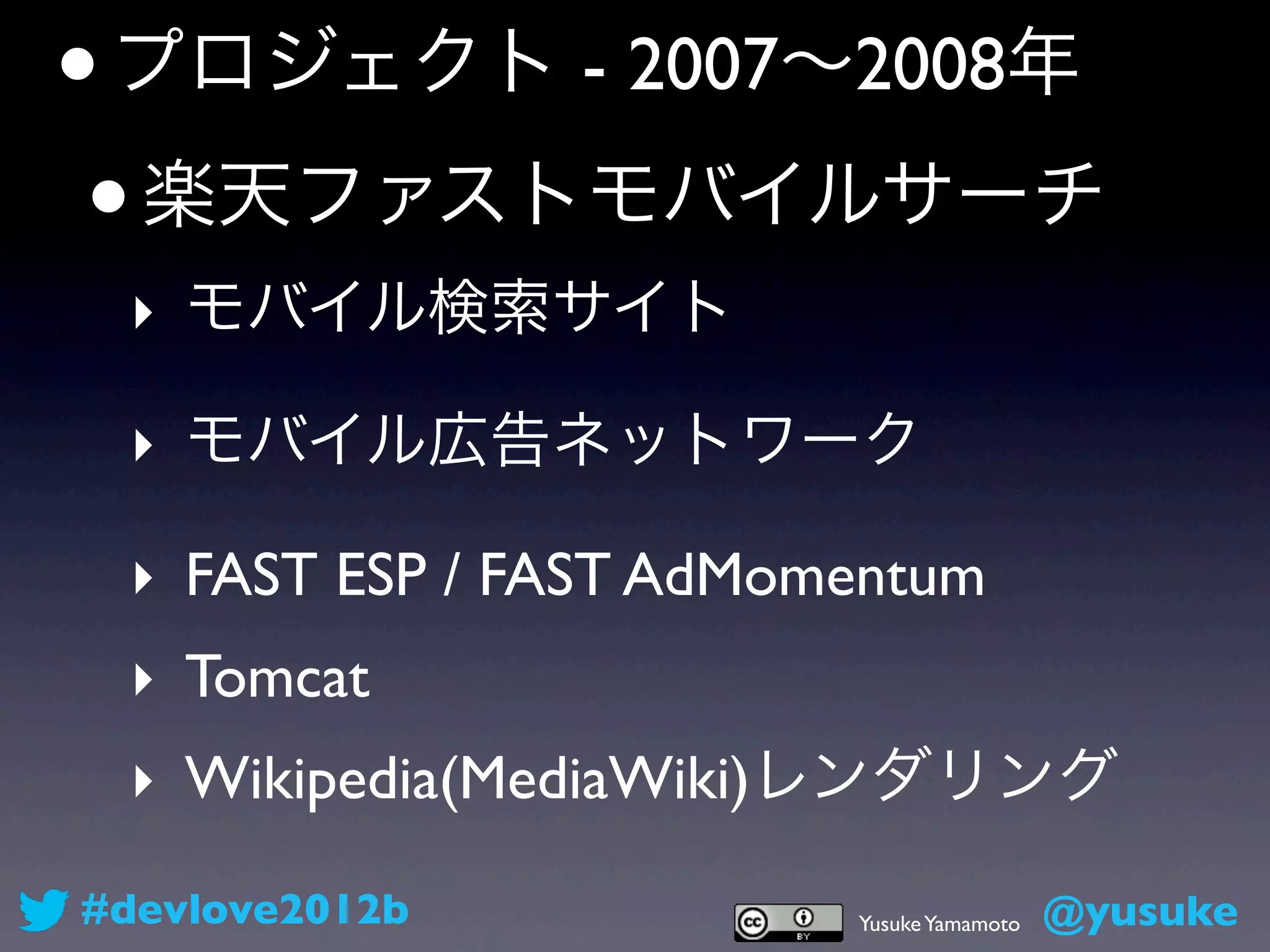 • プロジェクト - 2007〜2008年

• 楽天ファストモバイルサーチ

‣ モバイル検索サイト

‣ モバイル広告ネットワーク

‣ FAST ESP / FAST AdMomentum

‣ Tomcat

‣ Wikipedia(MediaWiki)レンダリング

#devlove2012b

cc BY

Yusuke Yamamoto

@yusuke